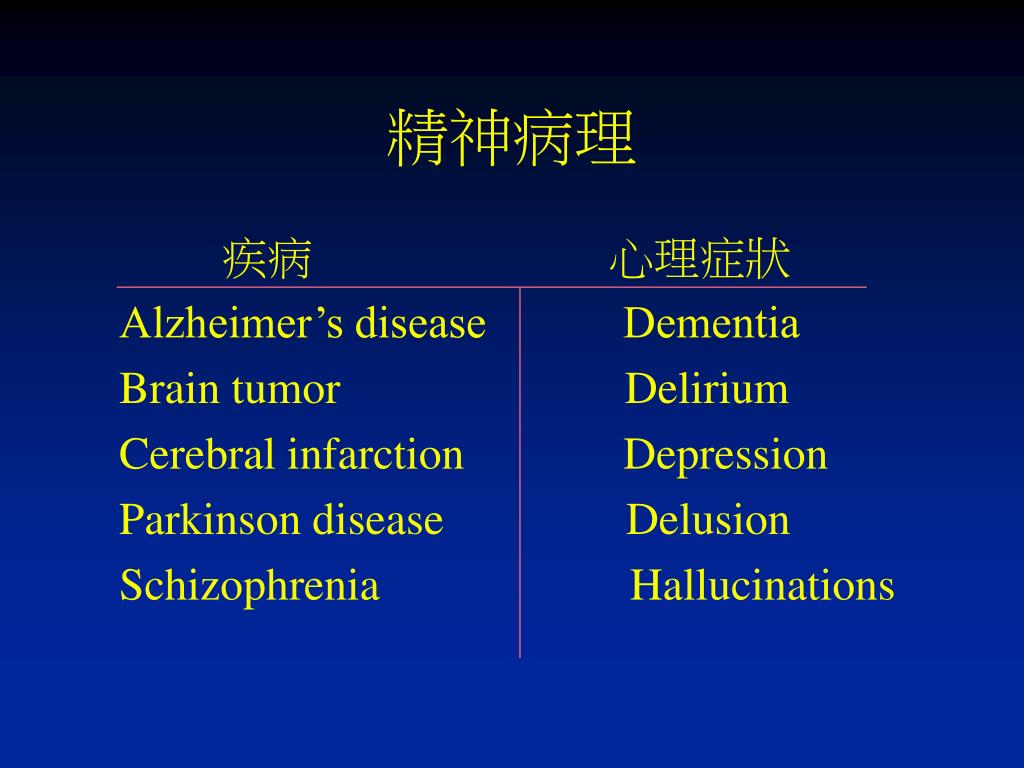 精神病理

| 疾病 | 心理症狀 |
|---|---|
| Alzheimer’s disease | Dementia |
| Brain tumor | Delirium |
| Cerebral infarction | Depression |
| Parkinson disease | Delusion |
| Schizophrenia | Hallucinations |